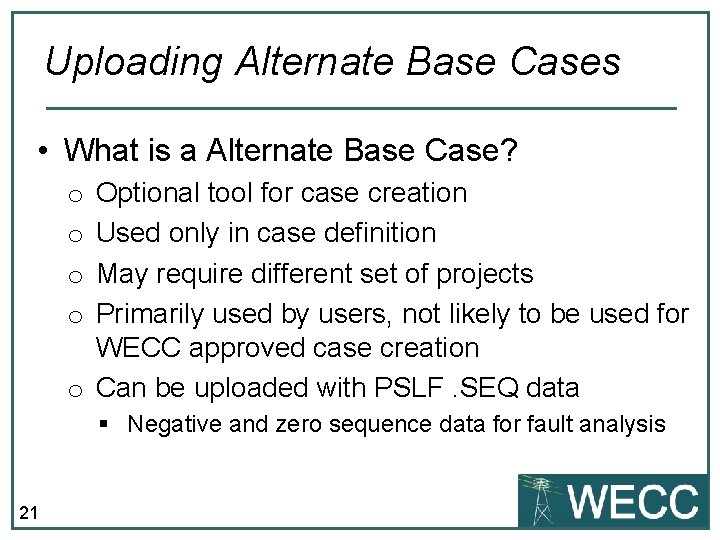 Uploading Alternate Base Cases

• What is a Alternate Base Case?
  o Optional tool for case creation
  o Used only in case definition
  o May require different set of projects
  o Primarily used by users, not likely to be used for WECC approved case creation
  o Can be uploaded with PSLF .SEQ data
    ▪ Negative and zero sequence data for fault analysis

21

WECC